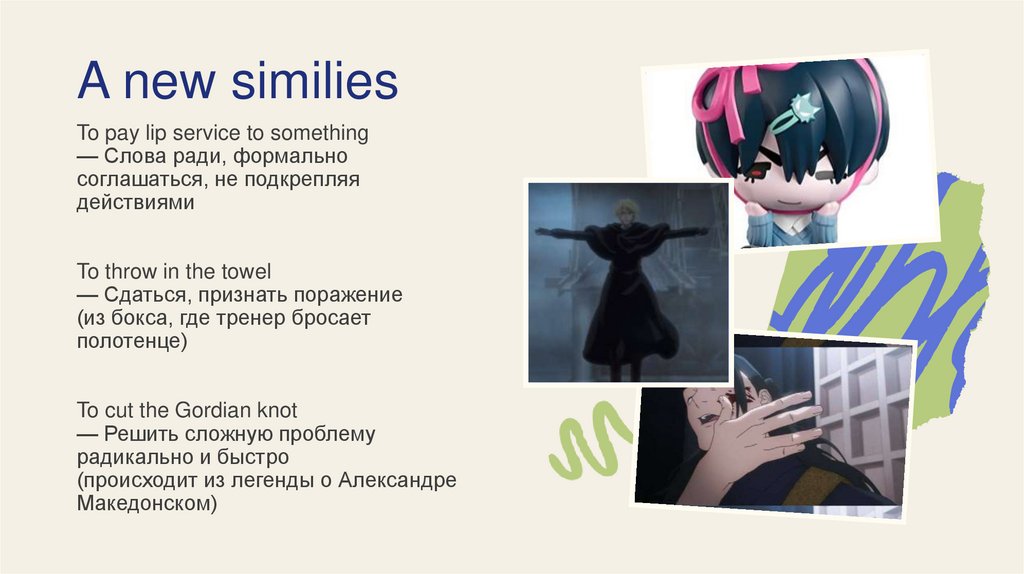 A new similies

To pay lip service to something
— Слова ради, формально соглашаться, не подкрепляя действиями

To throw in the towel
— Сдаться, признать поражение (из бокса, где тренер бросает полотенце)

To cut the Gordian knot
— Решить сложную проблему радикально и быстро (происходит из легенды о Александре Македонском)